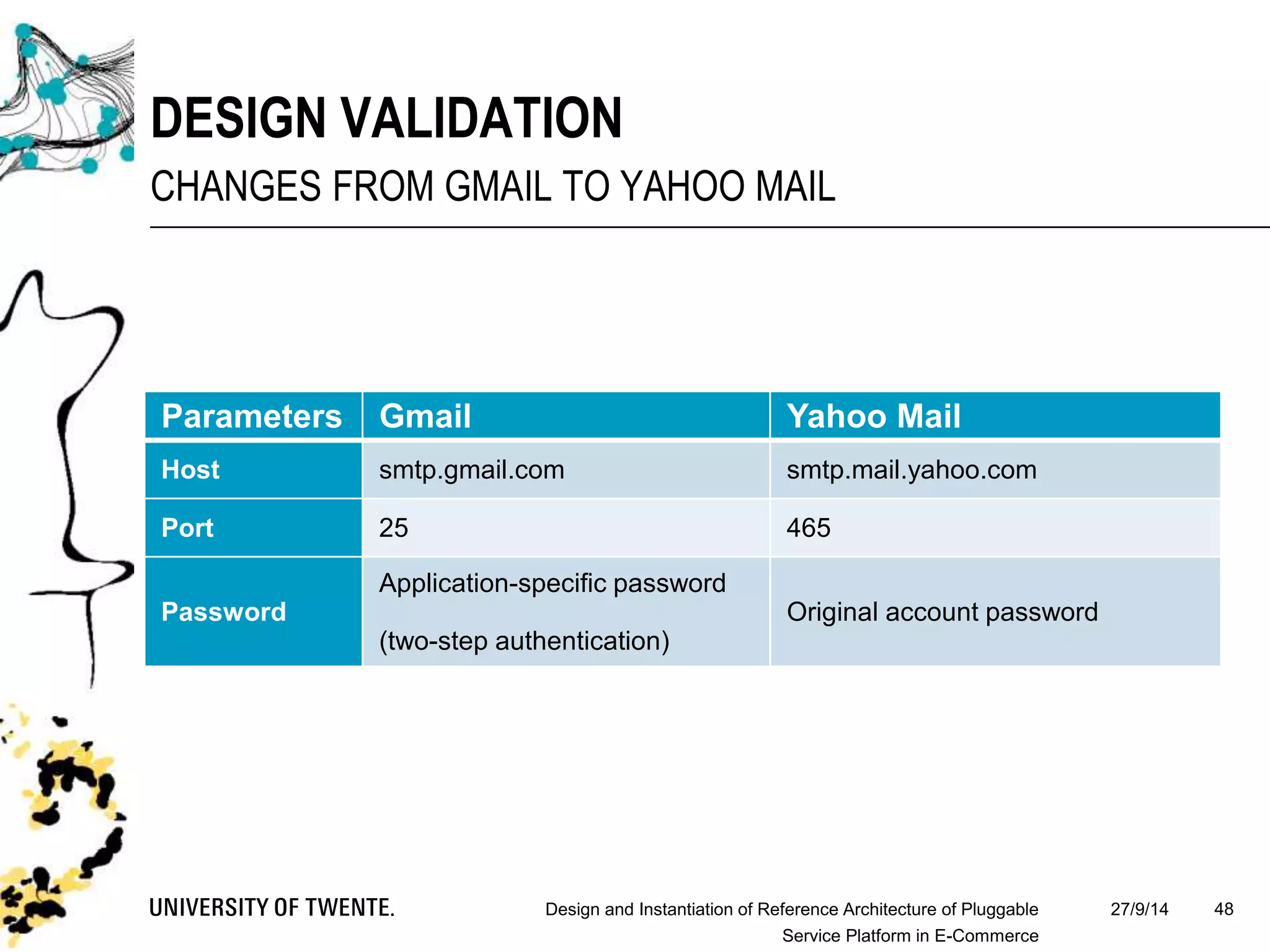 DESIGN VALIDATION

CHANGES FROM GMAIL TO YAHOO MAIL

| Parameters | Gmail | Yahoo Mail |
|---|---|---|
| Host | smtp.gmail.com | smtp.mail.yahoo.com |
| Port | 25 | 465 |
| Password | Application-specific password (two-step authentication) | Original account password |

UNIVERSITY OF TWENTE.

Design and Instantiation of Reference Architecture of Pluggable Service Platform in E-Commerce

27/9/14

48